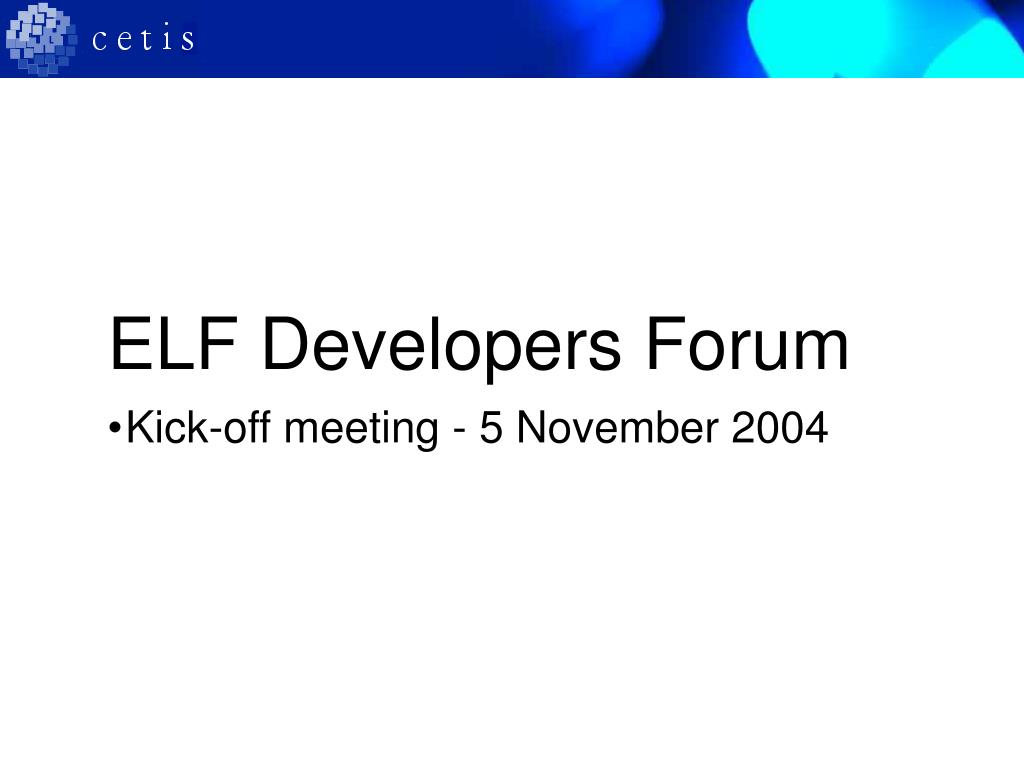 cetis

ELF Developers Forum

•Kick-off meeting - 5 November 2004